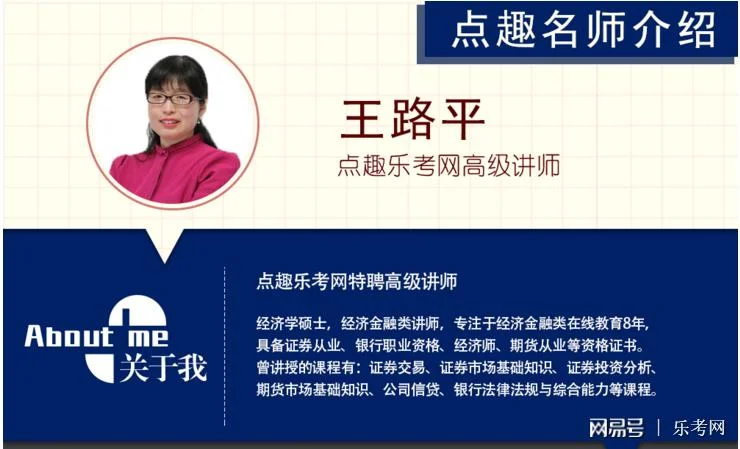 点趣名师介绍

王路平

点趣乐考网高级讲师

About me
关于我

点趣乐考网特聘高级讲师

经济学硕士，经济金融类讲师，专注于经济金融类在线教育8年，具备证券从业、银行职业资格、经济师、期货从业等资格证书。曾讲授的课程有：证券交易、证券市场基础知识、证券投资分析、期货市场基础知识、公司信贷、银行法律法规与综合能力等课程。

网易号 | 乐考网